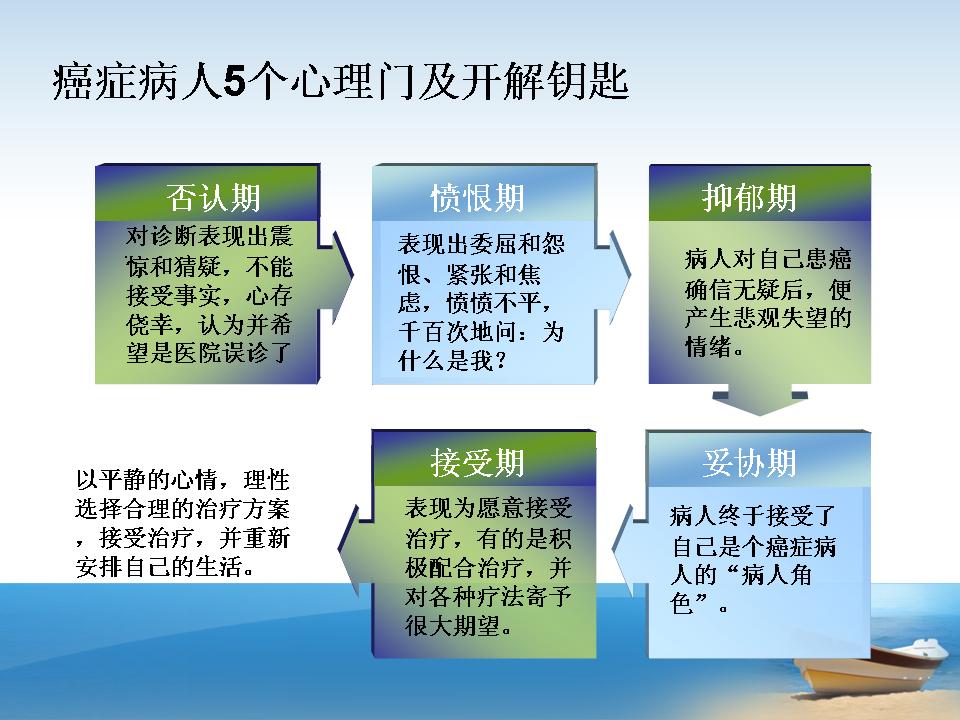 癌症病人5个心理门及开解钥匙

否认期

对诊断表现出震惊和猜疑，不能接受事实，心存侥幸，认为并希望是医院误诊了

愤恨期

表现出委屈和怨恨、紧张和焦虑，愤愤不平，千百次地问：为什么是我？

抑郁期

病人对自己患癌确信无疑后，便产生悲观失望的情绪。

妥协期

病人终于接受了自己是个癌症病人的“病人角色”。

接受期

表现为愿意接受治疗，有的是积极配合治疗，并对各种疗法寄予很大期望。

以平静的心情，理性选择合理的治疗方案，接受治疗，并重新安排自己的生活。